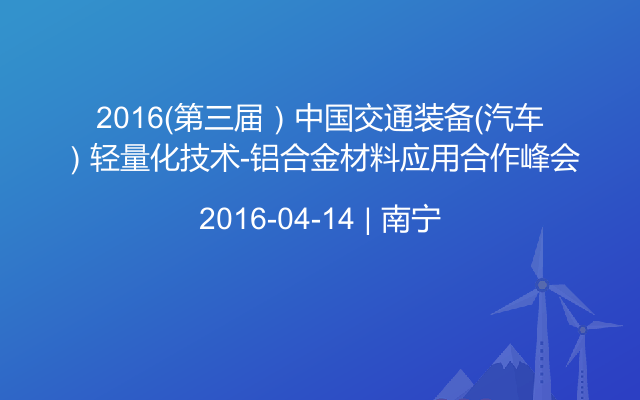 2016(第三届）中国交通装备(汽车）轻量化技术-铝合金材料应用合作峰会

2016-04-14 | 南宁